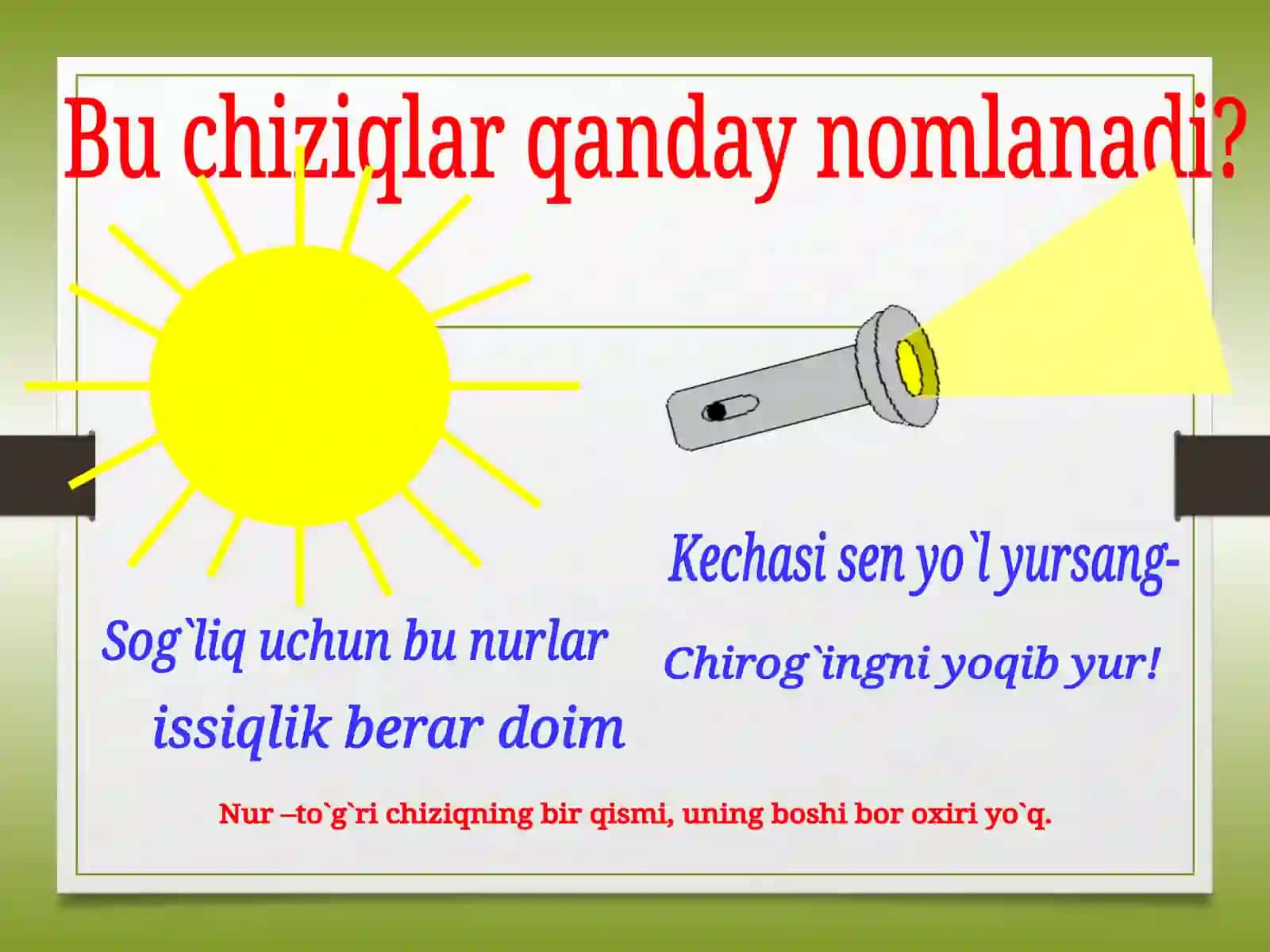 Bu chiziqlar qanday nomlanadi?

Sog`liq uchun bu nurlar
issiqlik berar doim

Kechasi sen yo`l yursang-
Chirog`ingni yoqib yur!

Nur –to`g`ri chiziqning bir qismi, uning boshi bor oxiri yo`q.